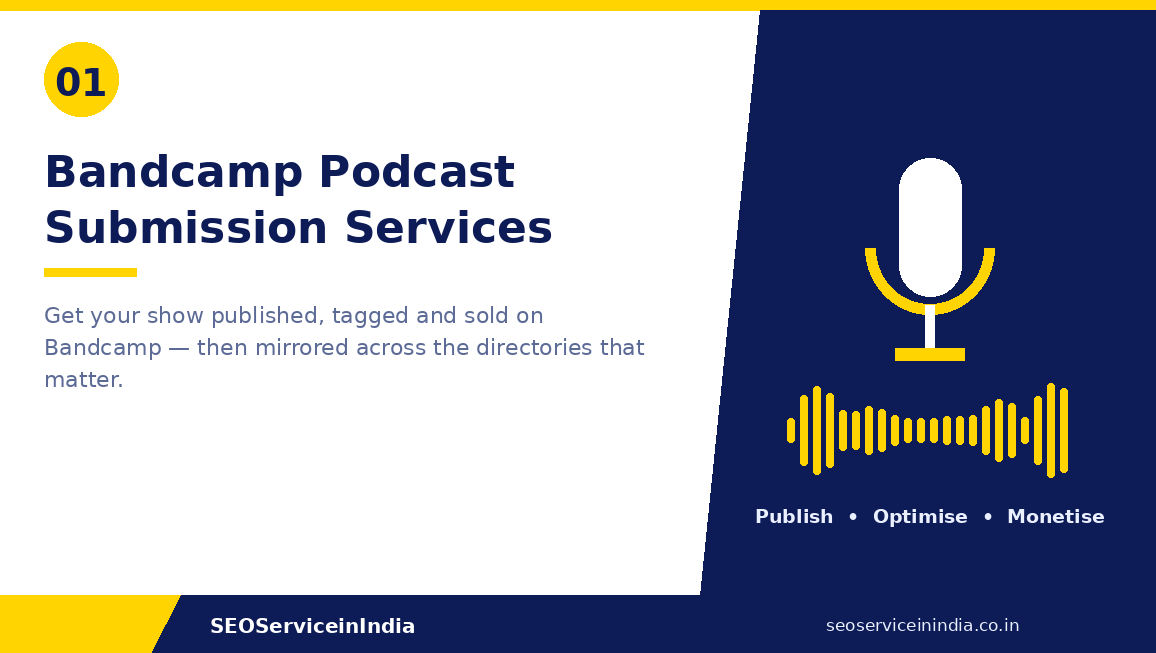 01

Bandcamp Podcast Submission Services

Get your show published, tagged and sold on Bandcamp — then mirrored across the directories that matter.

Publish • Optimise • Monetise

SEOServiceinIndia

seoserviceinindia.co.in